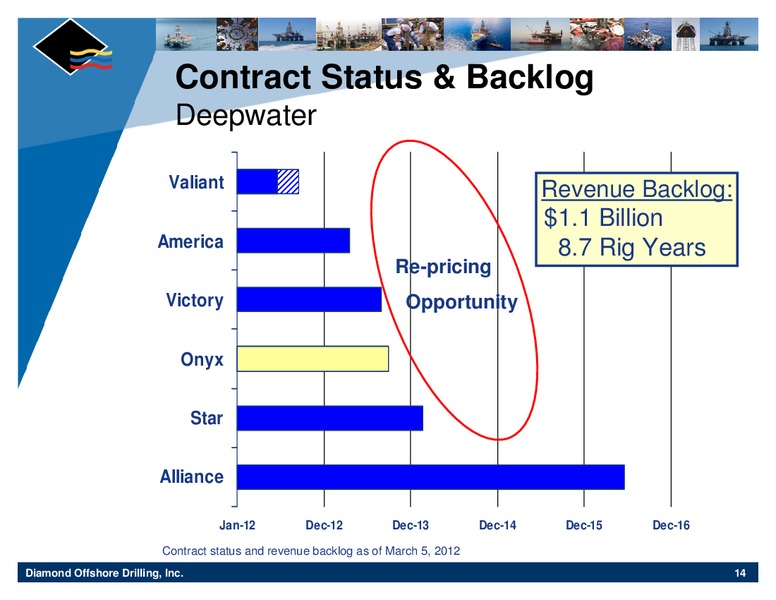 Contract Status & Backlog
Deepwater

Valiant
America
Victory
Onyx
Star
Alliance

Re-pricing
Opportunity

Revenue Backlog:
$1.1 Billion
8.7 Rig Years

Jan-12
Dec-12
Dec-13
Dec-14
Dec-15
Dec-16

Contract status and revenue backlog as of March 5, 2012

Diamond Offshore Drilling, Inc.
14